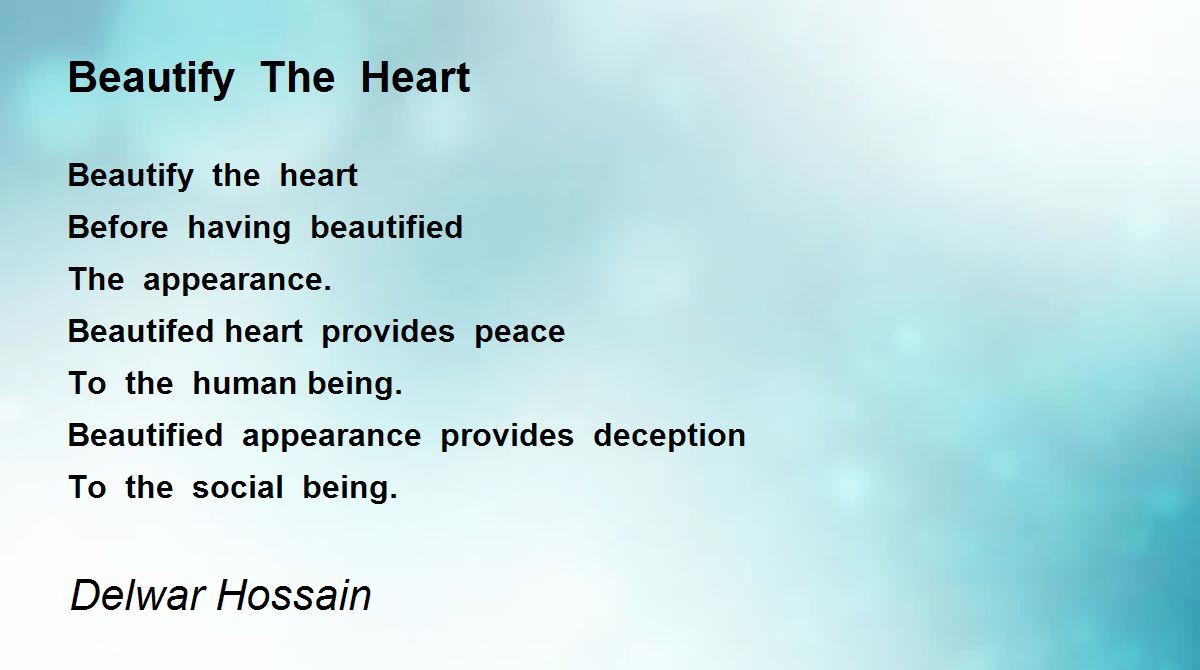 Beautify The Heart

Beautify the heart
Before having beautified
The appearance.
Beautifed heart provides peace
To the human being.
Beautified appearance provides deception
To the social being.

Delwar Hossain